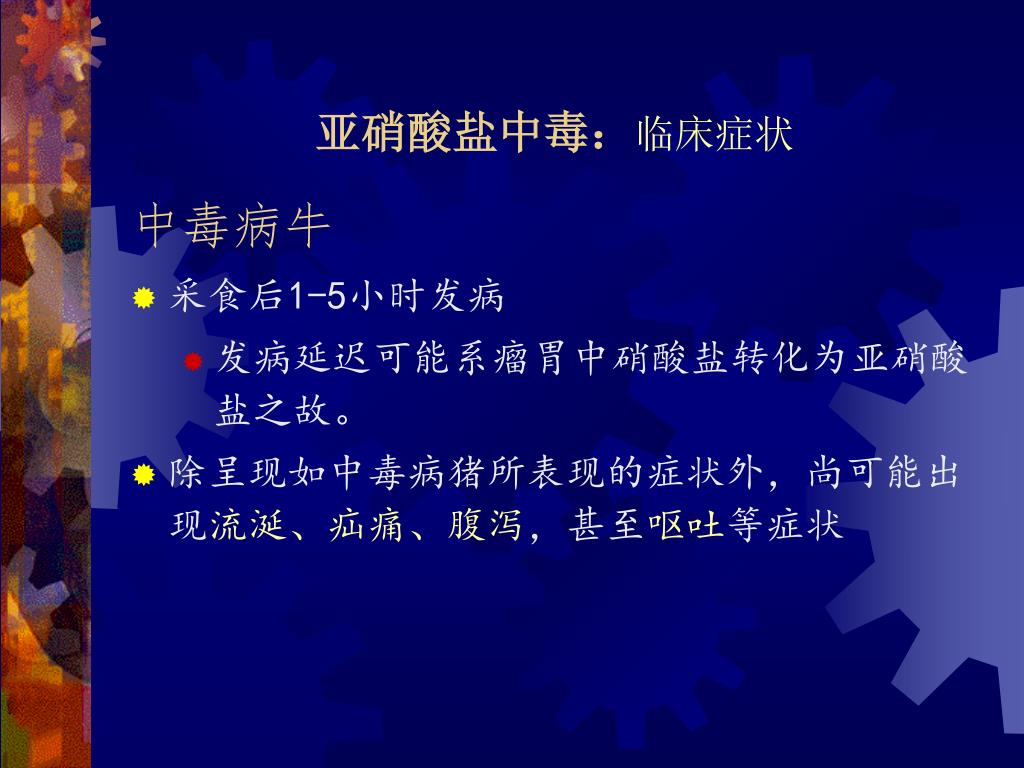 亚硝酸盐中毒：临床症状

中毒病牛

采食后1-5小时发病

发病延迟可能系瘤胃中硝酸盐转化为亚硝酸盐之故。

除呈现如中毒病猪所表现的症状外，尚可能出现流涎、疝痛、腹泻，甚至呕吐等症状